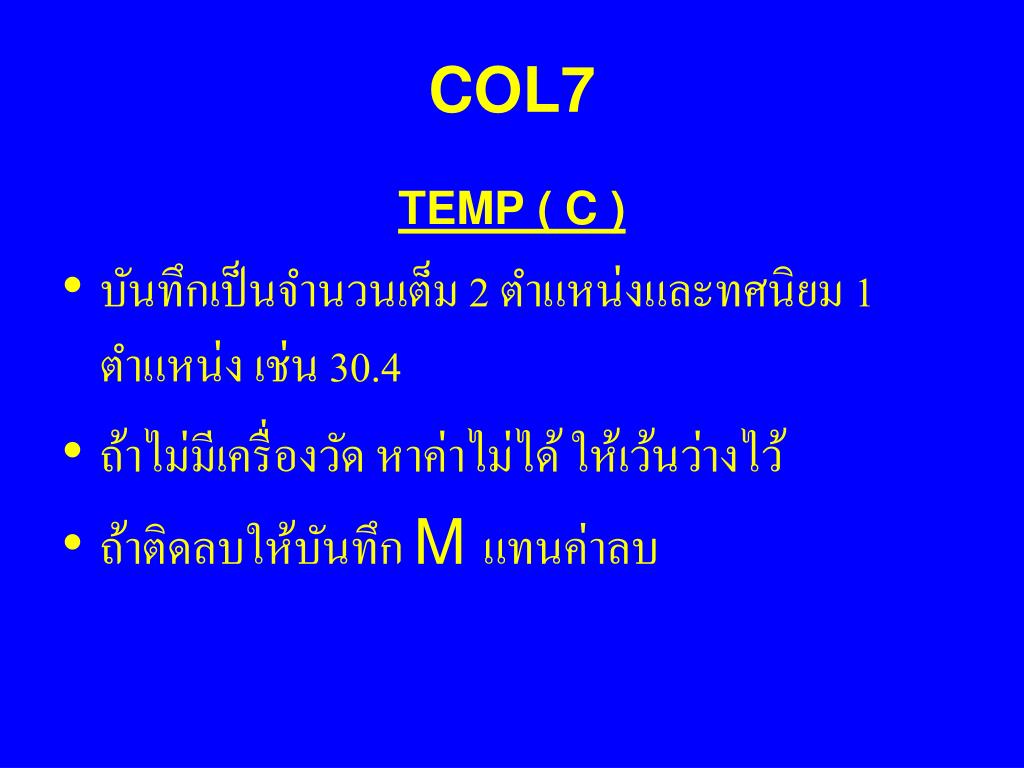 COL7

TEMP ( C )

• บันทึกเป็นจำนวนเต็ม 2 ตำแหน่งและทศนิยม 1 ตำแหน่ง เช่น 30.4

• ถ้าไม่มีเครื่องวัด หาค่าไม่ได้ ให้เว้นว่างไว้

• ถ้าติดลบให้บันทึก M แทนค่าลบ